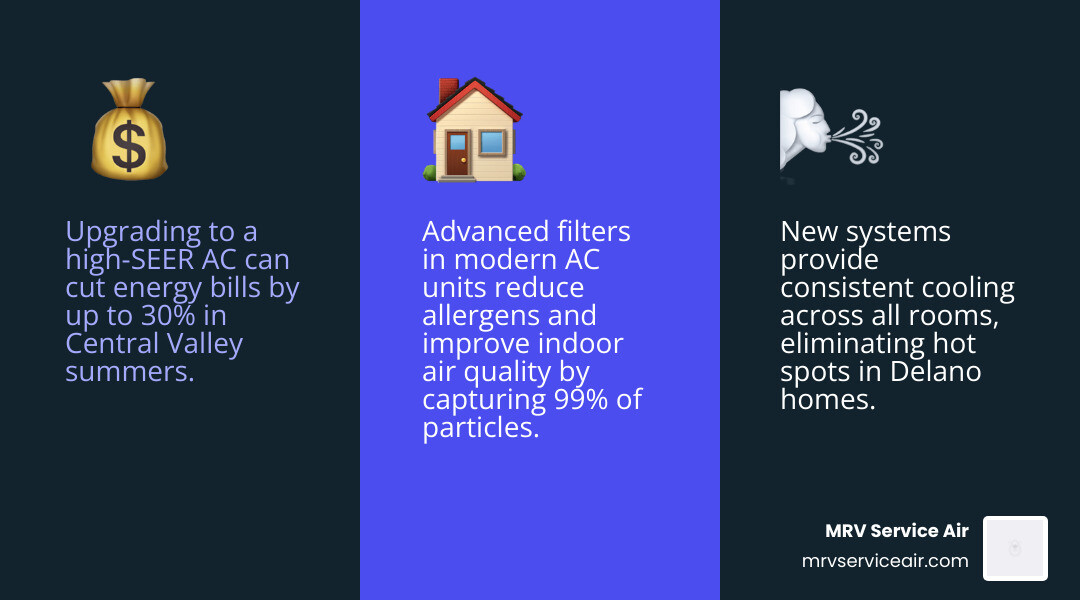 Upgrading to a high-SEER AC can cut energy bills by up to 30% in Central Valley summers.

Advanced filters in modern AC units reduce allergens and improve indoor air quality by capturing 99% of particles.

New systems provide consistent cooling across all rooms, eliminating hot spots in Delano homes.

MRV Service Air
mrvserviceair.com